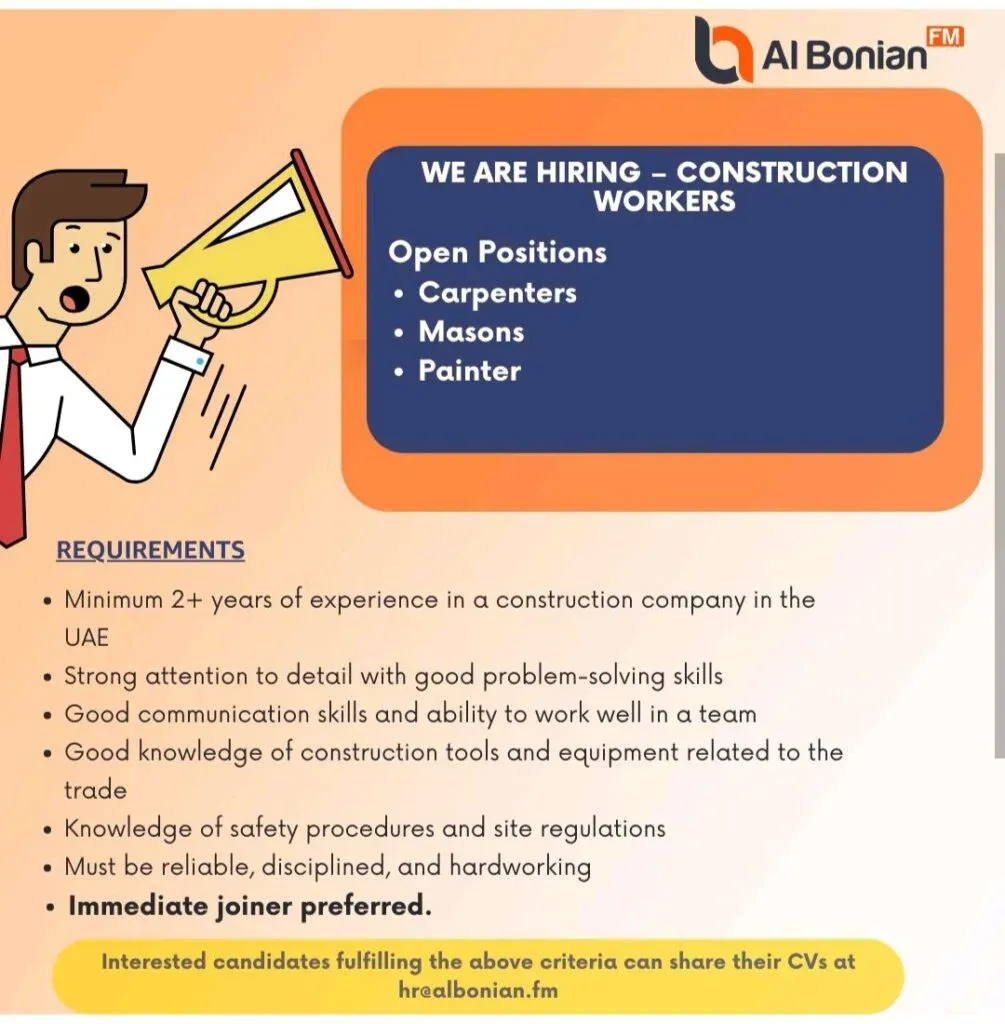 Al Bonian FM

WE ARE HIRING – CONSTRUCTION WORKERS

Open Positions
• Carpenters
• Masons
• Painter

REQUIREMENTS

• Minimum 2+ years of experience in a construction company in the UAE
• Strong attention to detail with good problem-solving skills
• Good communication skills and ability to work well in a team
• Good knowledge of construction tools and equipment related to the trade
• Knowledge of safety procedures and site regulations
• Must be reliable, disciplined, and hardworking
• Immediate joiner preferred.

Interested candidates fulfilling the above criteria can share their CVs at hr@albonian.fm